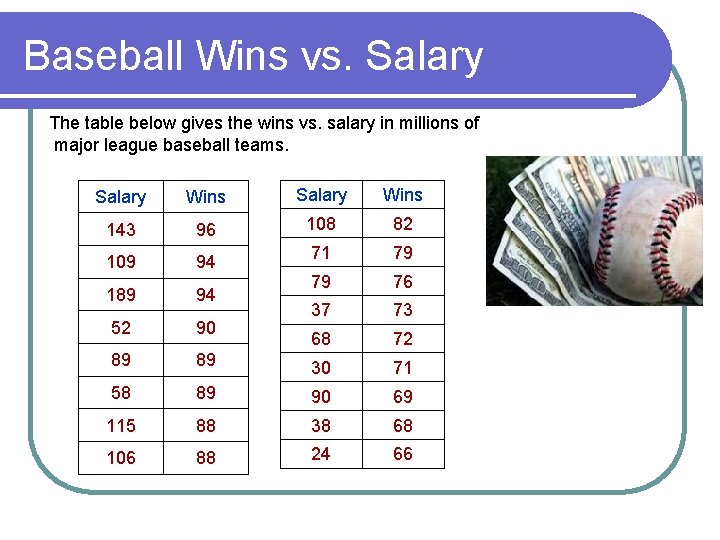 Baseball Wins vs. Salary

The table below gives the wins vs. salary in millions of major league baseball teams.

| Salary | Wins |
|---|---|
| 143 | 96 |
| 109 | 94 |
| 189 | 94 |
| 52 | 90 |
| 89 | 89 |
| 58 | 89 |
| 115 | 88 |
| 106 | 88 |

| Salary | Wins |
|---|---|
| 108 | 82 |
| 71 | 79 |
| 79 | 76 |
| 37 | 73 |
| 68 | 72 |
| 30 | 71 |
| 90 | 69 |
| 38 | 68 |
| 24 | 66 |